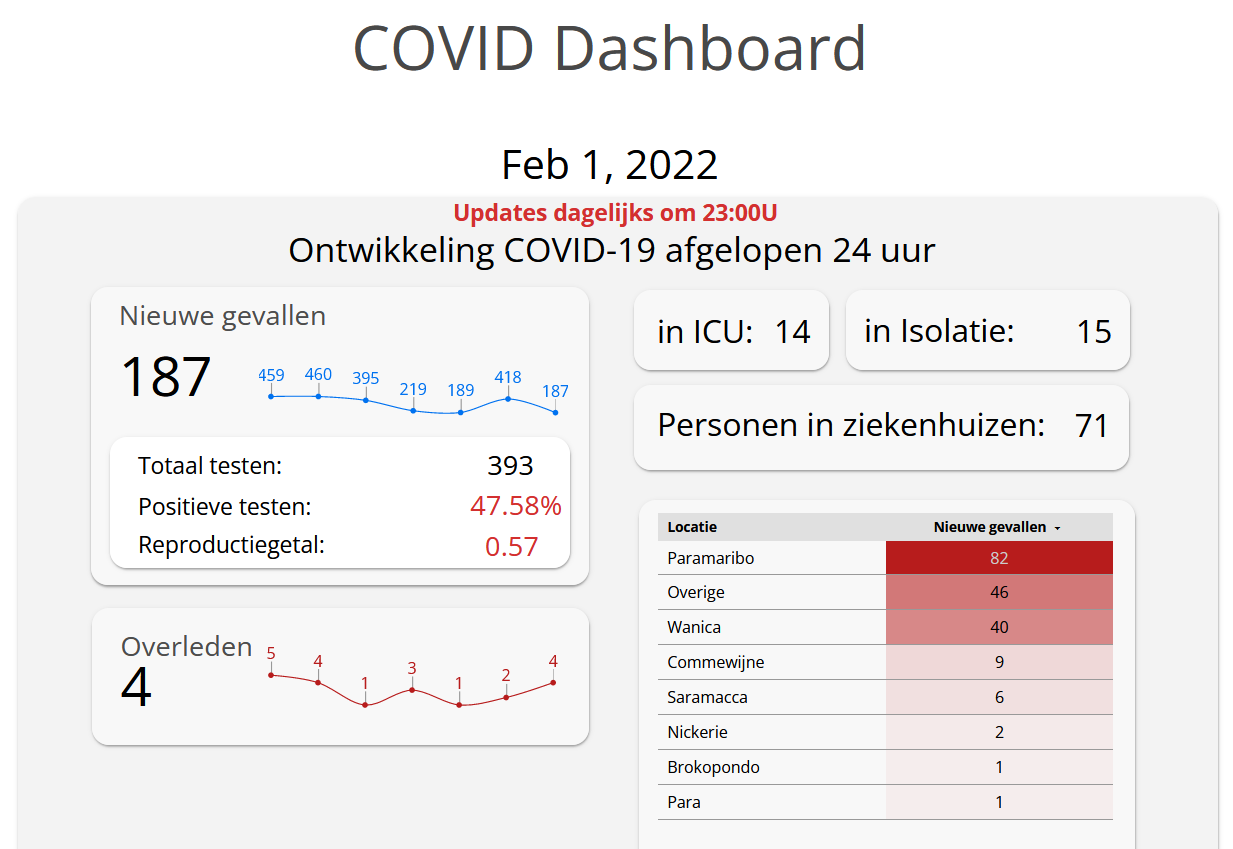 COVID Dashboard

Feb 1, 2022

Updates dagelijks om 23:00U

Ontwikkeling COVID-19 afgelopen 24 uur

Nieuwe gevallen

187

459 460 395 219 189 418 187

Totaal testen: 393

Positieve testen: 47.58%

Reproductiegetal: 0.57

Overleden

4

5 4 1 3 1 2 4

in ICU: 14

in Isolatie: 15

Personen in ziekenhuizen: 71

| Locatie | Nieuwe gevallen |
|---|---|
| Paramaribo | 82 |
| Overige | 46 |
| Wanica | 40 |
| Commewijne | 9 |
| Saramacca | 6 |
| Nickerie | 2 |
| Brokopondo | 1 |
| Para | 1 |